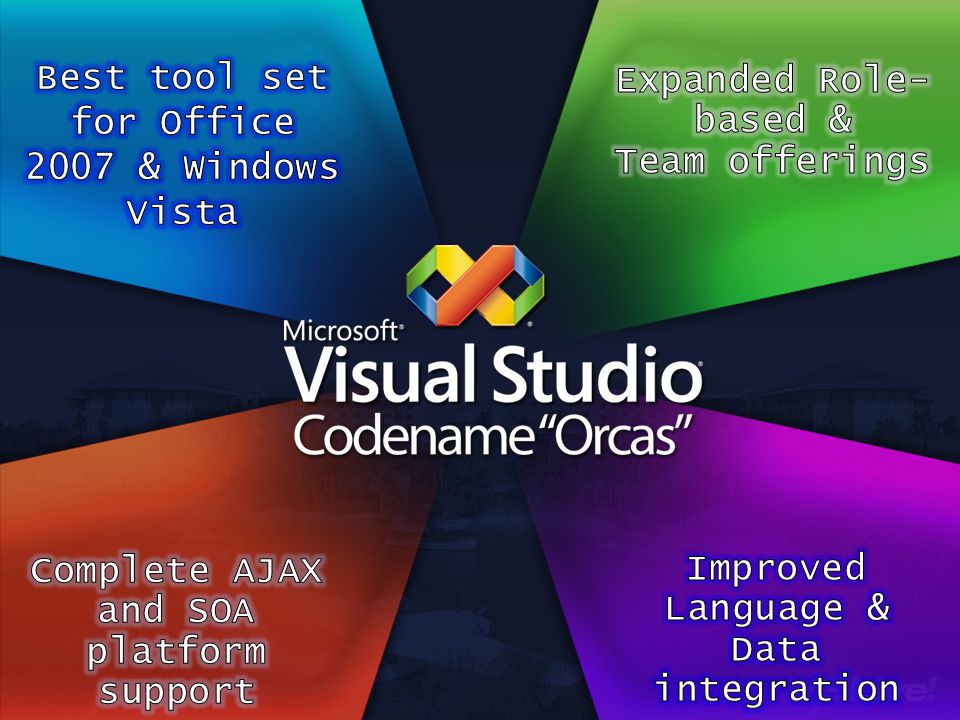 Best tool set for Office 2007 & Windows Vista

Expanded Role-based & Team offerings

Microsoft® Visual Studio® Codename "Orcas"

Complete AJAX and SOA platform support

Improved Language & Data integration